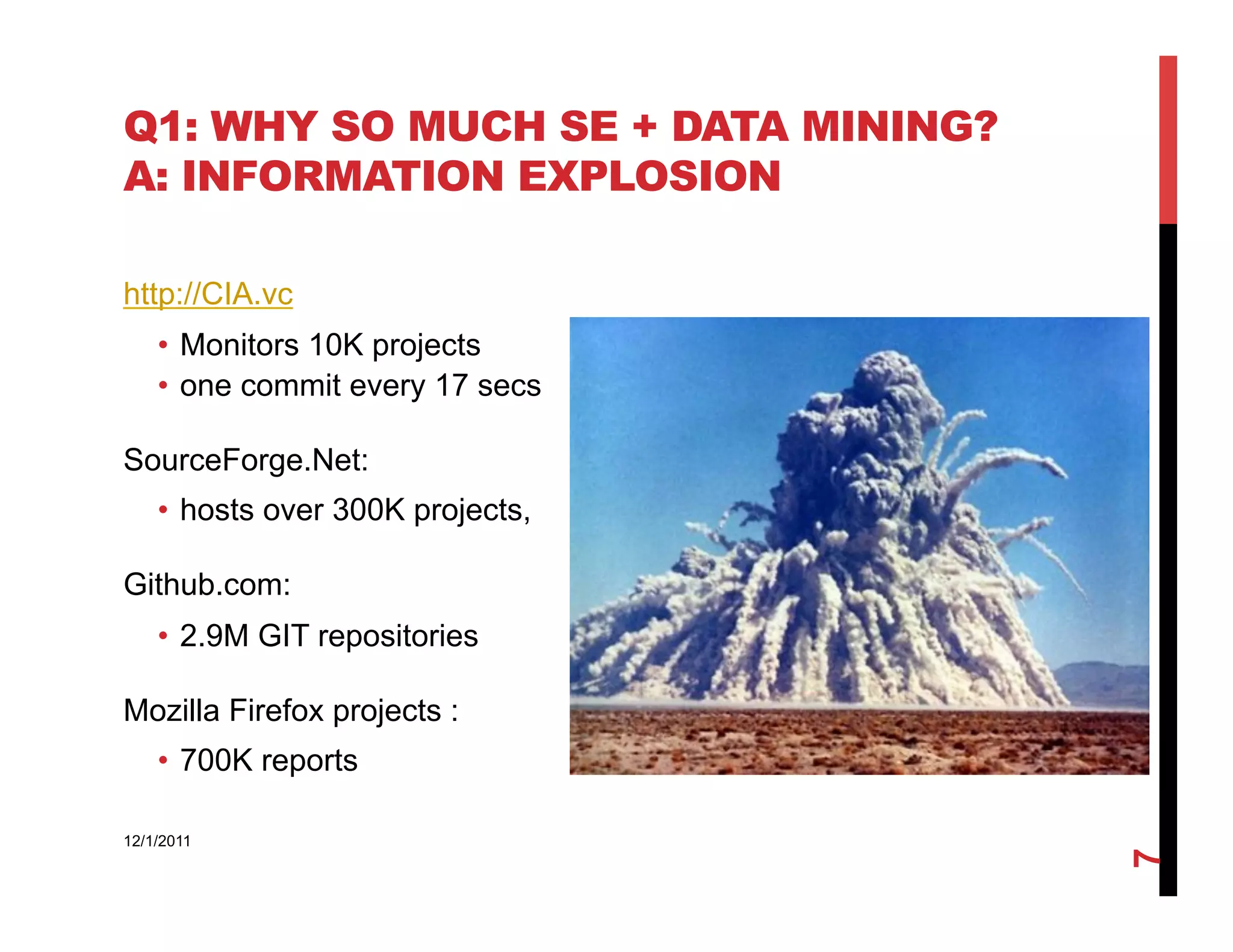 Q1: WHY SO MUCH SE + DATA MINING?
A: INFORMATION EXPLOSION

http://CIA.vc

• Monitors 10K projects
• one commit every 17 secs

SourceForge.Net:

• hosts over 300K projects,

Github.com:

• 2.9M GIT repositories

Mozilla Firefox projects :

• 700K reports

12/1/2011

7